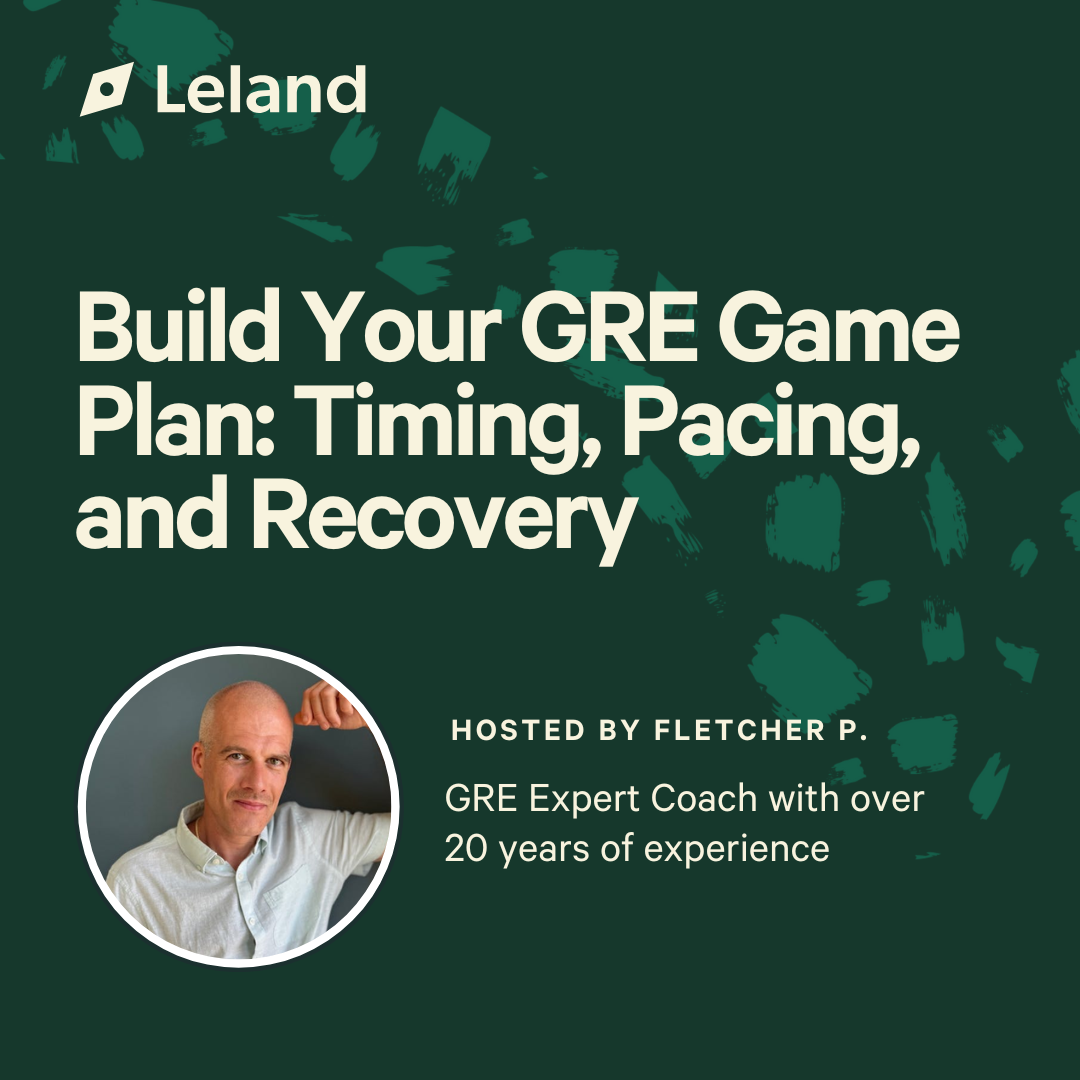 Leland

Build Your GRE Game Plan: Timing, Pacing, and Recovery

HOSTED BY FLETCHER P.

GRE Expert Coach with over 20 years of experience